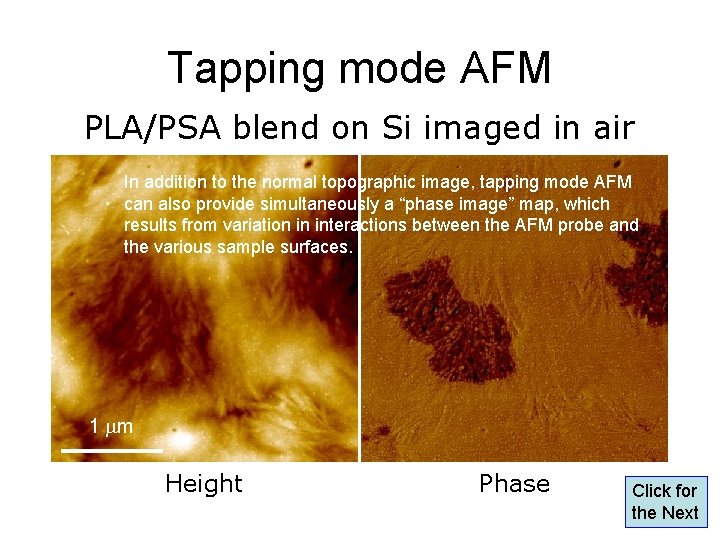 Tapping mode AFM

PLA/PSA blend on Si imaged in air

In addition to the normal topographic image, tapping mode AFM can also provide simultaneously a “phase image” map, which results from variation in interactions between the AFM probe and the various sample surfaces.

1 $\mu$m

Height

Phase

Click for the Next